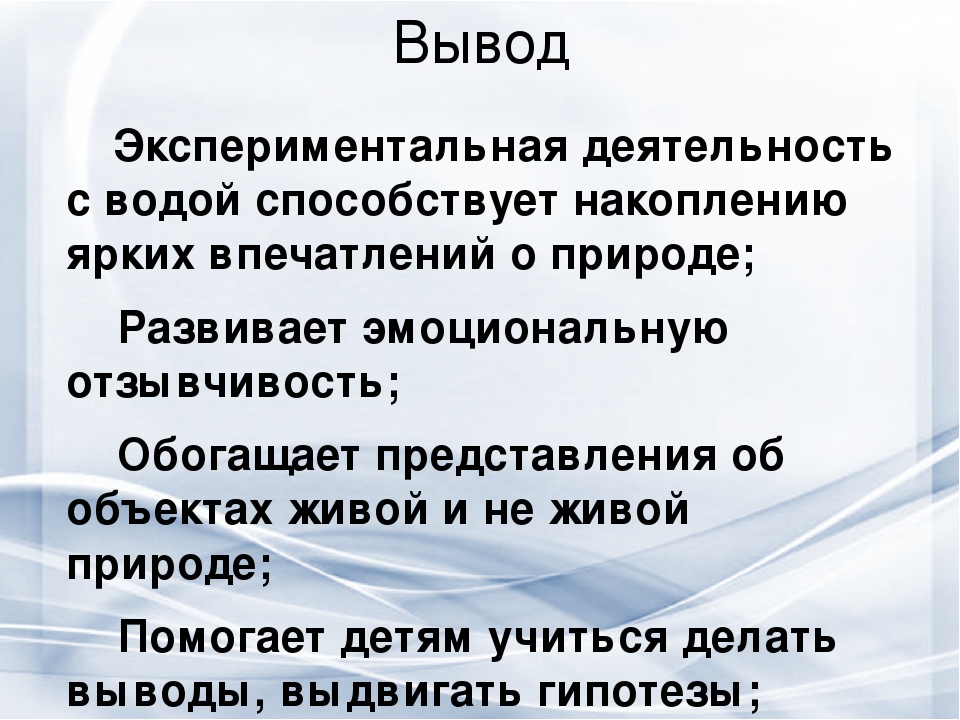 Вывод

Экспериментальная деятельность с водой способствует накоплению ярких впечатлений о природе;

Развивает эмоциональную отзывчивость;

Обогащает представления об объектах живой и не живой природе;

Помогает детям учиться делать выводы, выдвигать гипотезы;